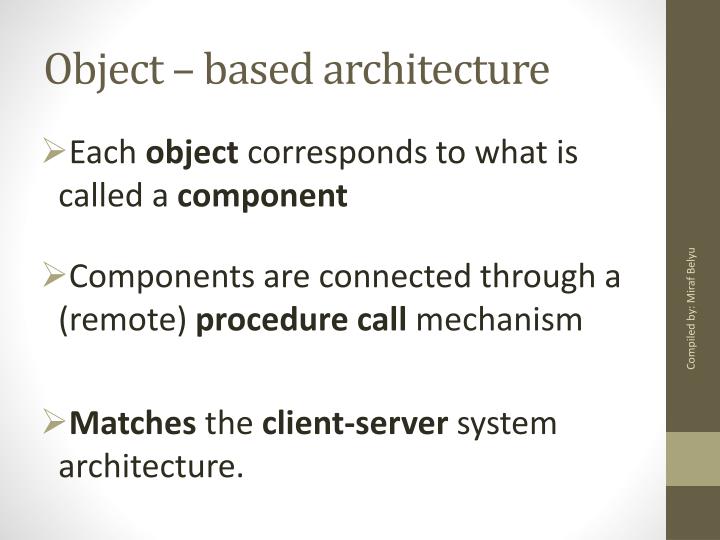 Object – based architecture

➢Each object corresponds to what is called a component

➢Components are connected through a (remote) procedure call mechanism

➢Matches the client-server system architecture.

Compiled by: Miraf Belyu